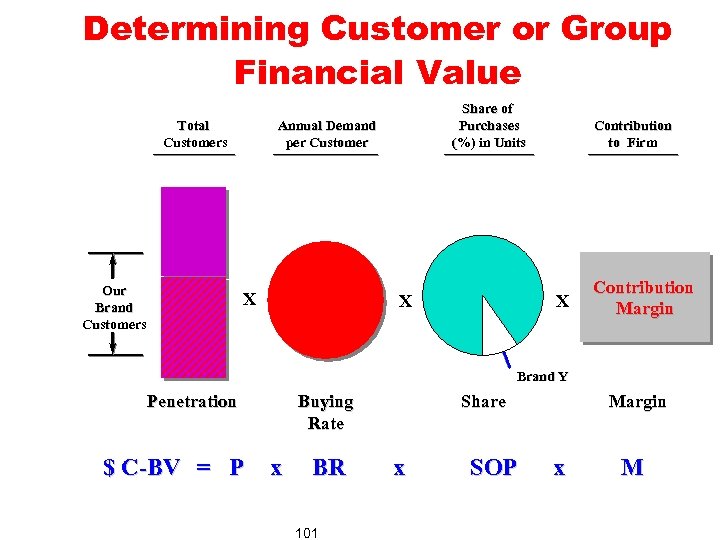 Determining Customer or Group Financial Value

Total Customers

Annual Demand per Customer

Share of Purchases (%) in Units

Contribution to Firm

Our Brand Customers

X

X

X

Contribution Margin

Brand Y

Penetration

Buying Rate

Share

Margin

$ C-BV = P x BR x SOP x M

101